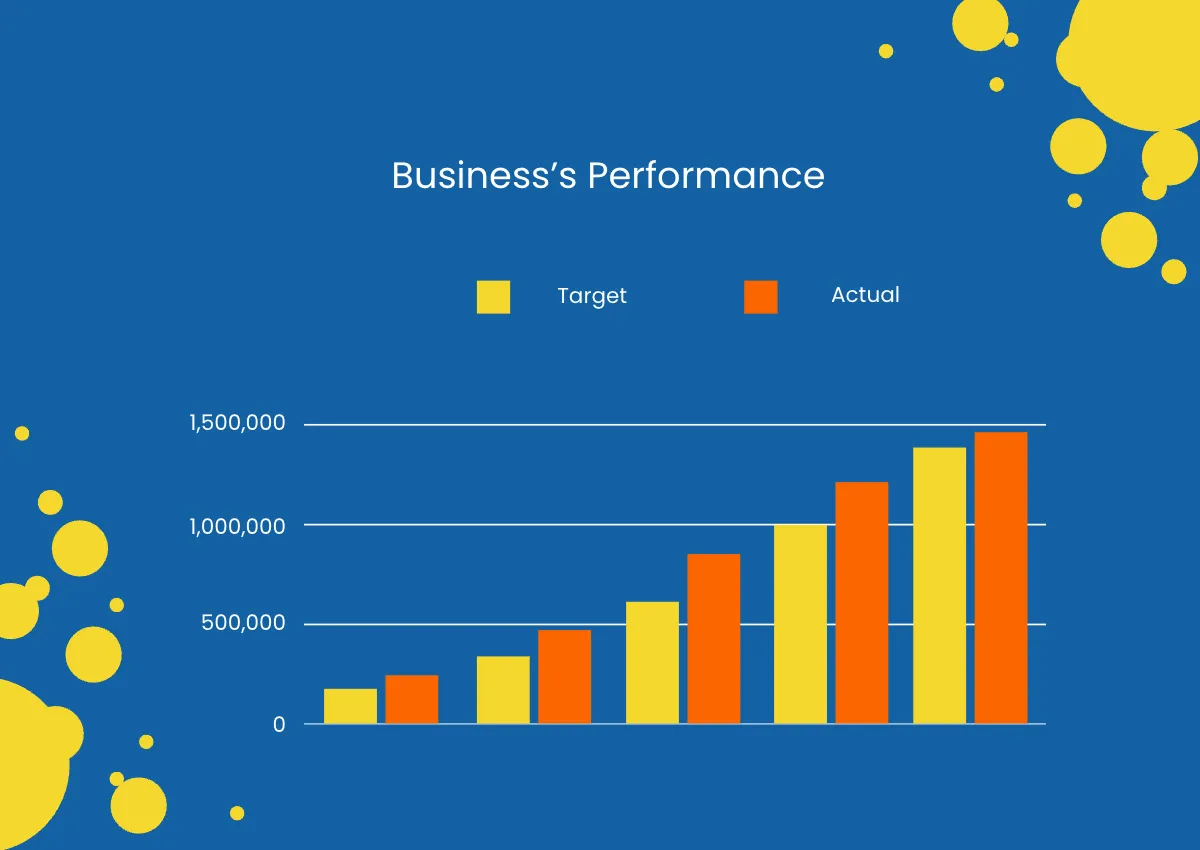 Business’s Performance

Target

Actual

1,500,000

1,000,000

500,000

0